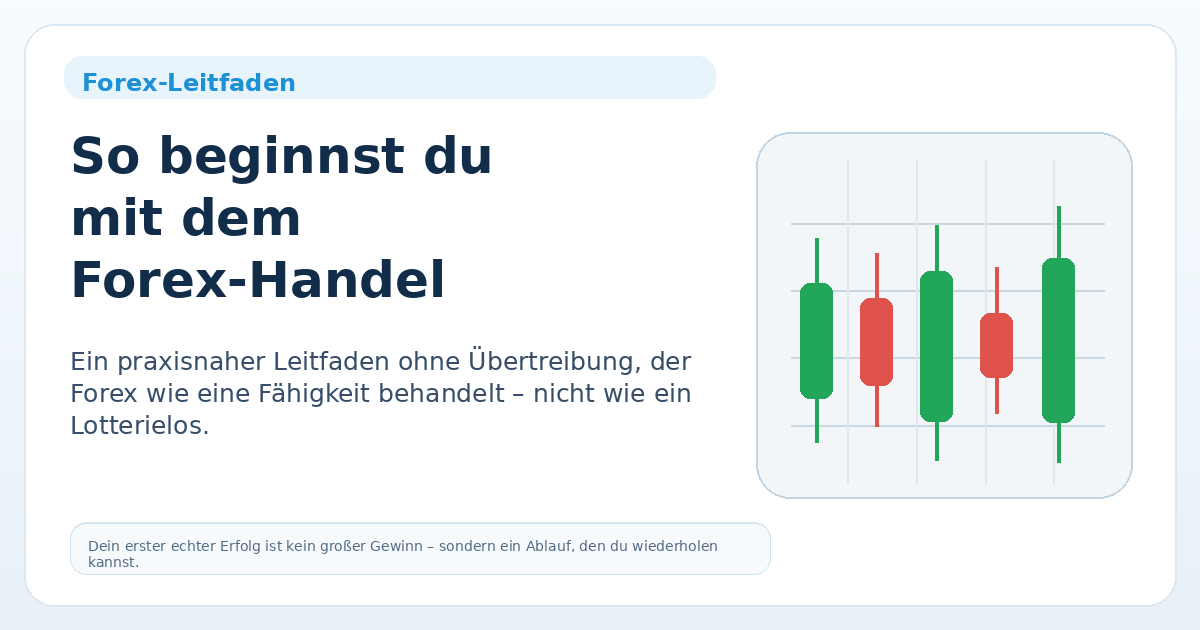 Forex-Leitfaden

So beginnst du mit dem Forex-Handel

Ein praxisnaher Leitfaden ohne Übertreibung, der Forex wie eine Fähigkeit behandelt – nicht wie ein Lotterielos.

Dein erster echter Erfolg ist kein großer Gewinn – sondern ein Ablauf, den du wiederholen kannst.